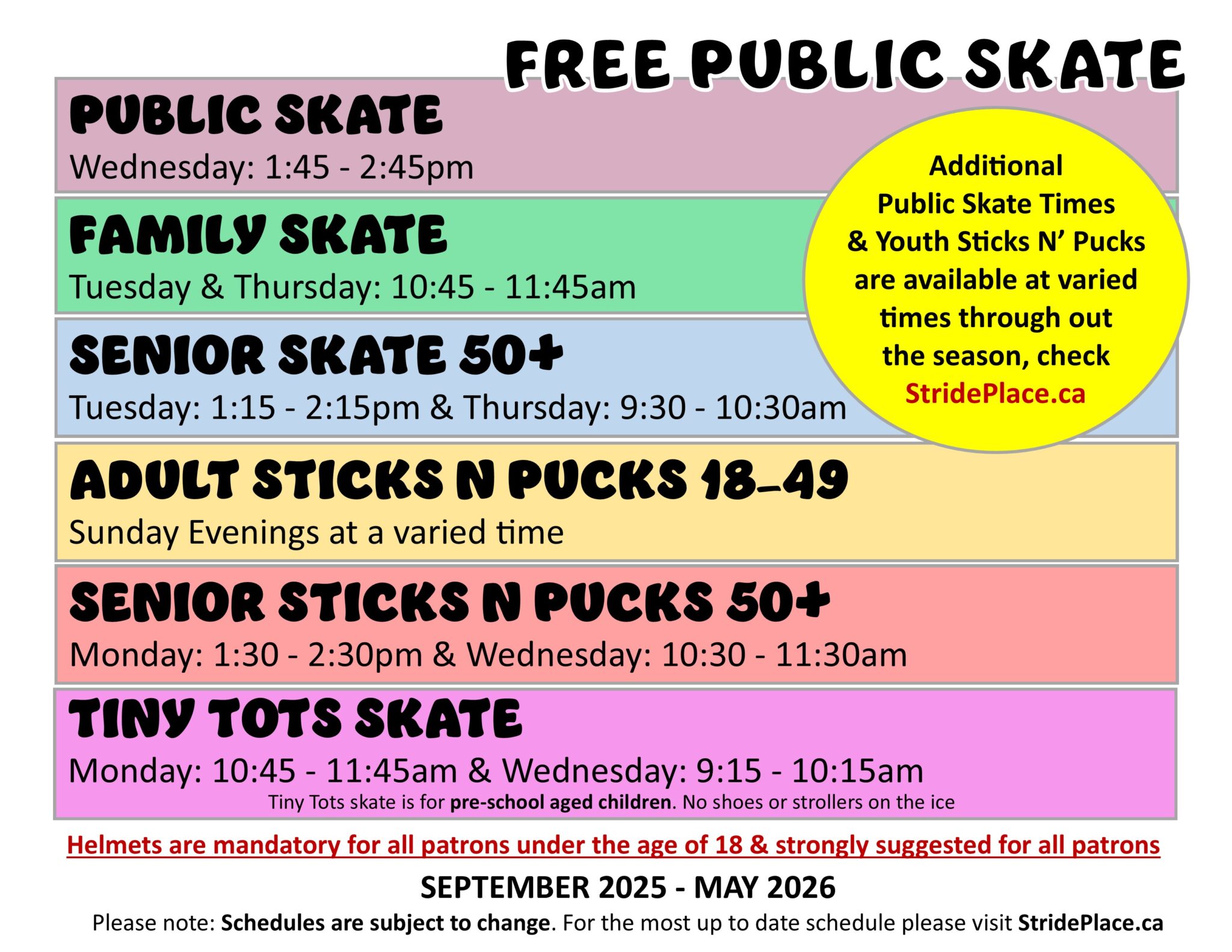 FREE PUBLIC SKATE

PUBLIC SKATE
Wednesday: 1:45 - 2:45pm

FAMILY SKATE
Tuesday & Thursday: 10:45 - 11:45am

SENIOR SKATE 50+
Tuesday: 1:15 - 2:15pm & Thursday: 9:30 - 10:30am

Additional Public Skate Times & Youth Sticks N' Pucks are available at varied times through out the season, check StridePlace.ca

ADULT STICKS N PUCKS 18-49
Sunday Evenings at a varied time

SENIOR STICKS N PUCKS 50+
Monday: 1:30 - 2:30pm & Wednesday: 10:30 - 11:30am

TINY TOTS SKATE
Monday: 10:45 - 11:45am & Wednesday: 9:15 - 10:15am
Tiny Tots skate is for pre-school aged children. No shoes or strollers on the ice

Helmets are mandatory for all patrons under the age of 18 & strongly suggested for all patrons

SEPTEMBER 2025 - MAY 2026

Please note: Schedules are subject to change. For the most up to date schedule please visit StridePlace.ca